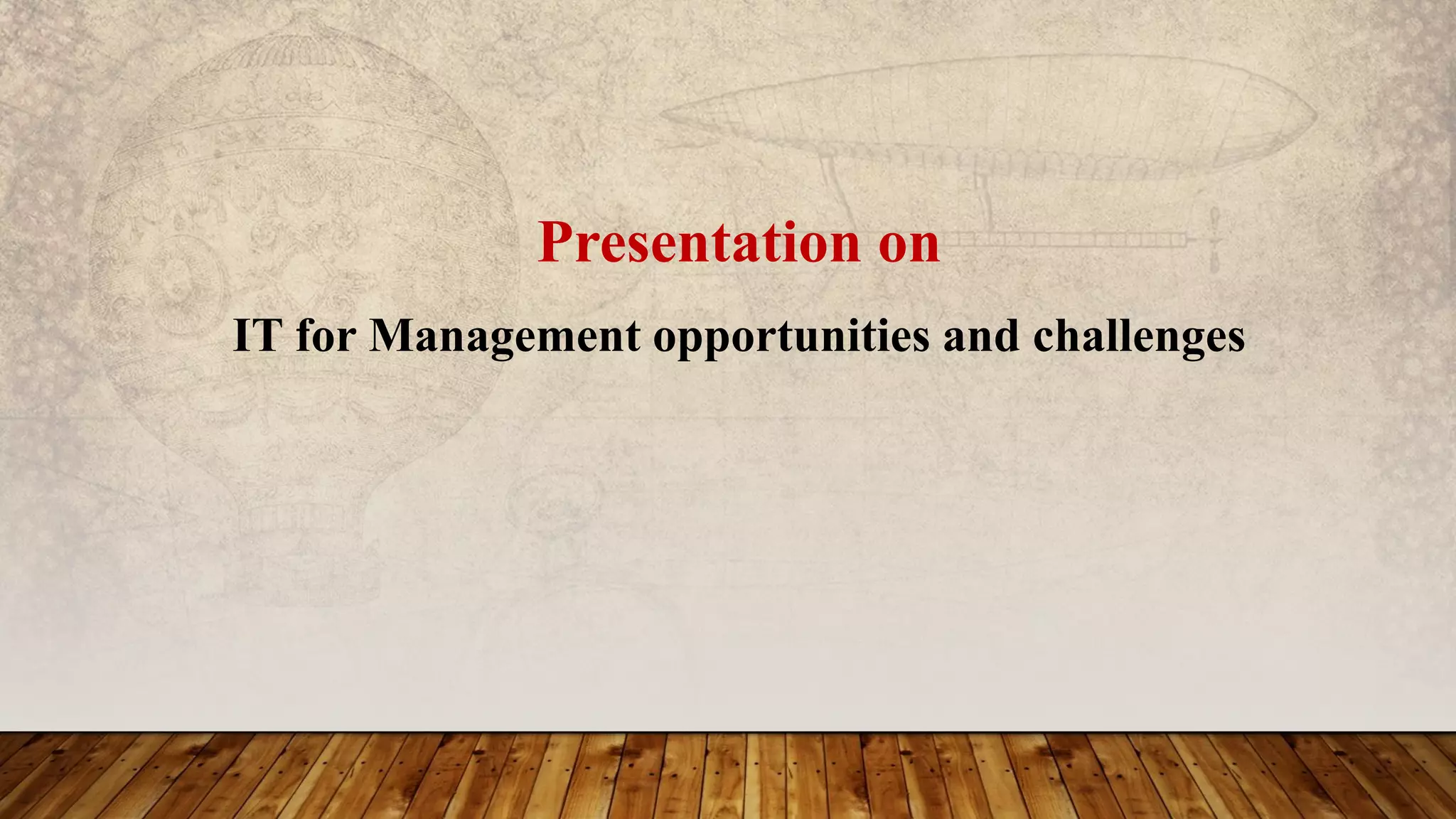 Presentation on

IT for Management opportunities and challenges